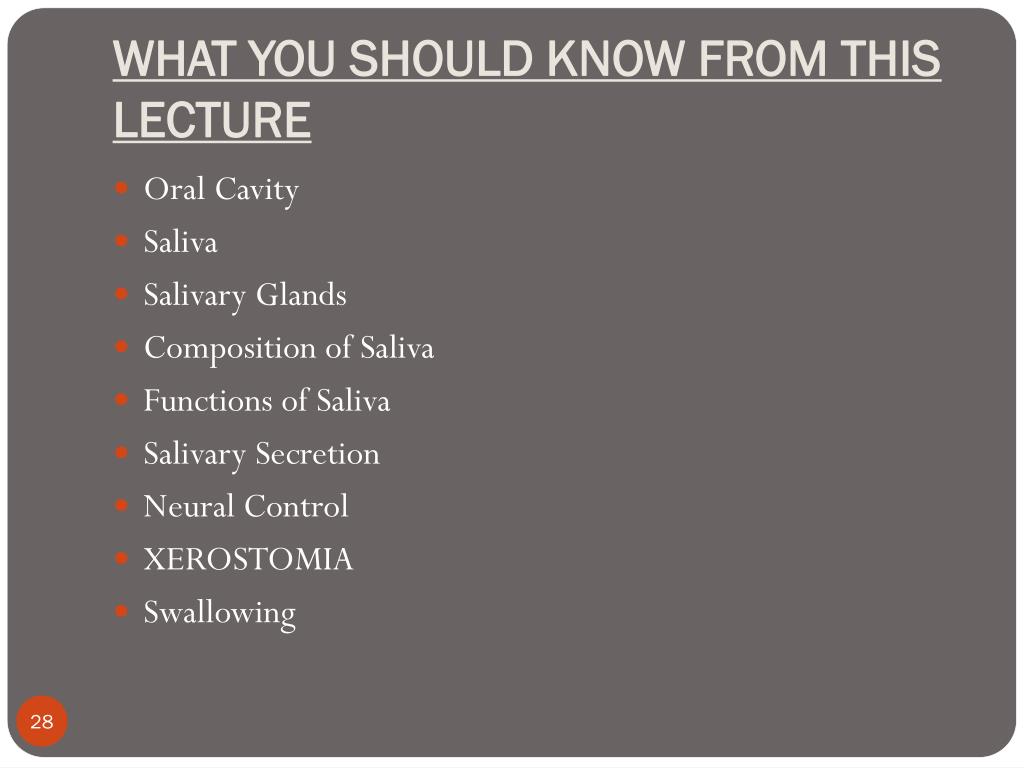 WHAT YOU SHOULD KNOW FROM THIS LECTURE

- Oral Cavity
- Saliva
- Salivary Glands
- Composition of Saliva
- Functions of Saliva
- Salivary Secretion
- Neural Control
- XEROSTOMIA
- Swallowing

28